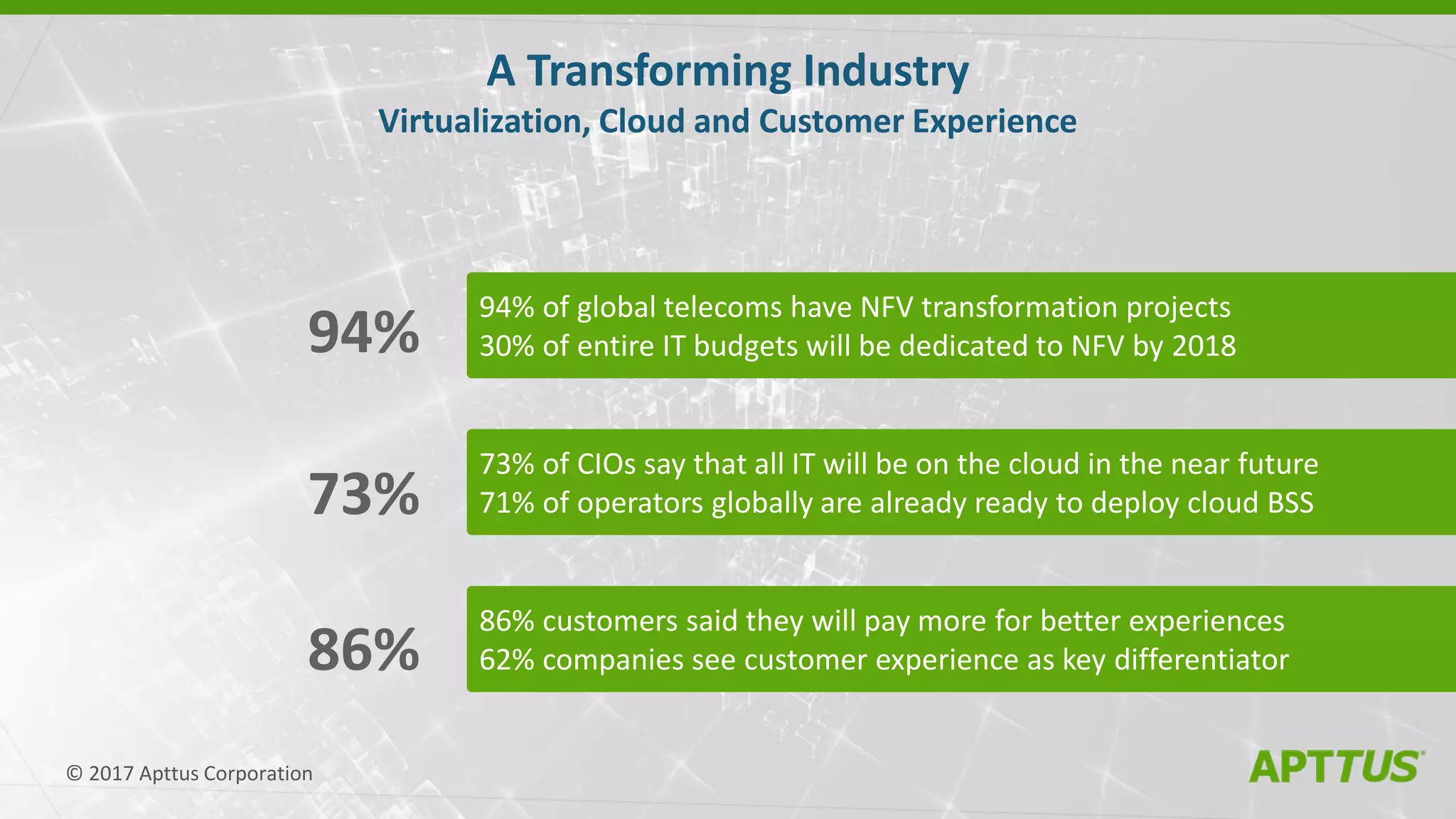 A Transforming Industry
Virtualization, Cloud and Customer Experience

94%

94% of global telecoms have NFV transformation projects
30% of entire IT budgets will be dedicated to NFV by 2018

73%

73% of CIOs say that all IT will be on the cloud in the near future
71% of operators globally are already ready to deploy cloud BSS

86%

86% customers said they will pay more for better experiences
62% companies see customer experience as key differentiator

© 2017 Apttus Corporation

APTTUS